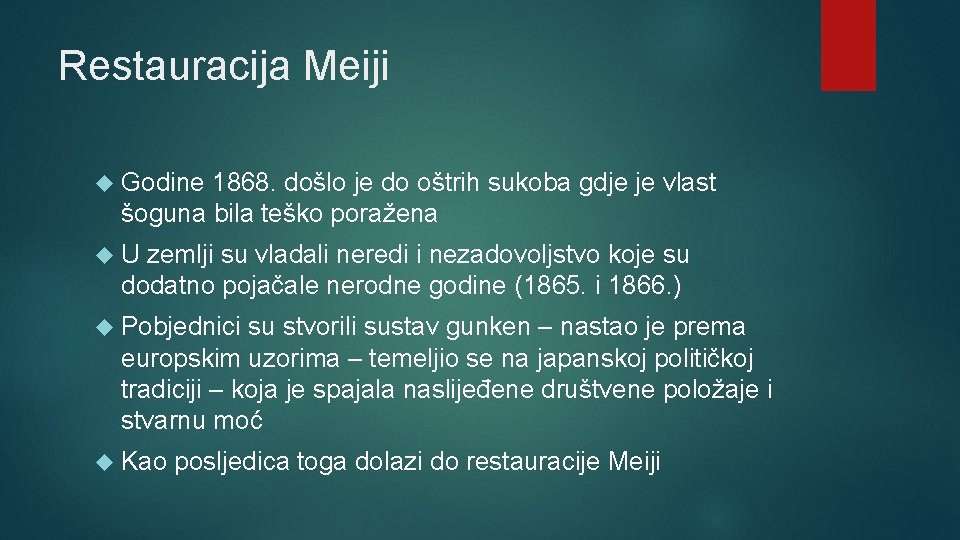 Restauracija Meiji

Godine 1868. došlo je do oštrih sukoba gdje je vlast šoguna bila teško poražena

U zemlji su vladali neredi i nezadovoljstvo koje su dodatno pojačale nerodne godine (1865. i 1866.)

Pobjednici su stvorili sustav gunken – nastao je prema europskim uzorima – temeljio se na japanskoj političkoj tradiciji – koja je spajala naslijeđene društvene položaje i stvarnu moć

Kao posljedica toga dolazi do restauracije Meiji